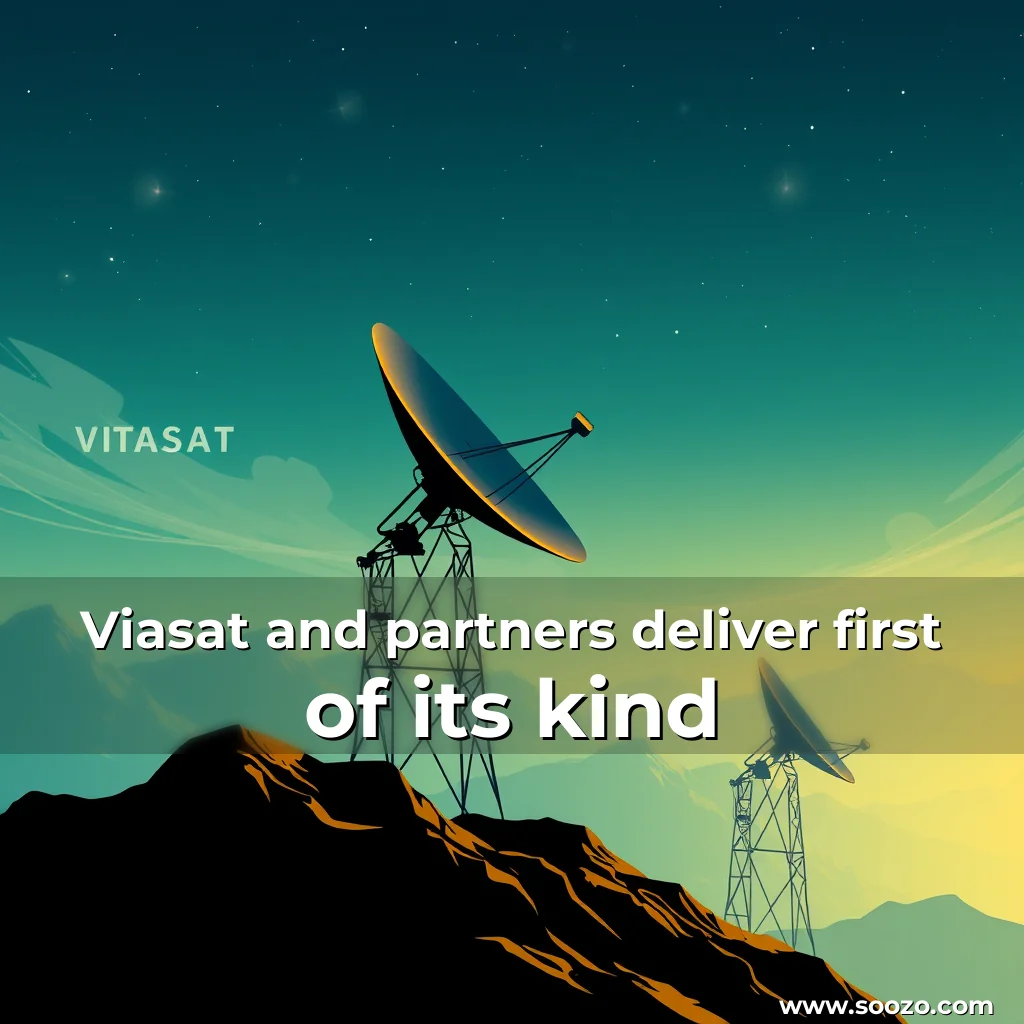 VITASAT

Viasat and partners deliver first of its kind

www.soozo.com